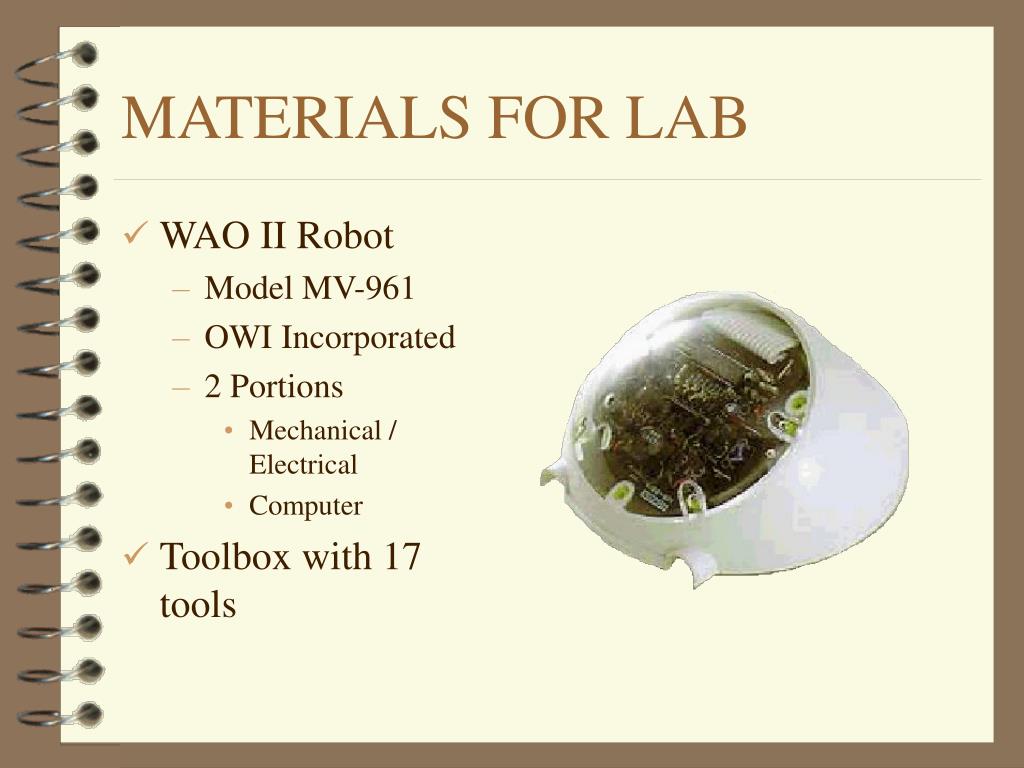 MATERIALS FOR LAB

✓ WAO II Robot
– Model MV-961
– OWI Incorporated
– 2 Portions
• Mechanical / Electrical
• Computer

✓ Toolbox with 17 tools